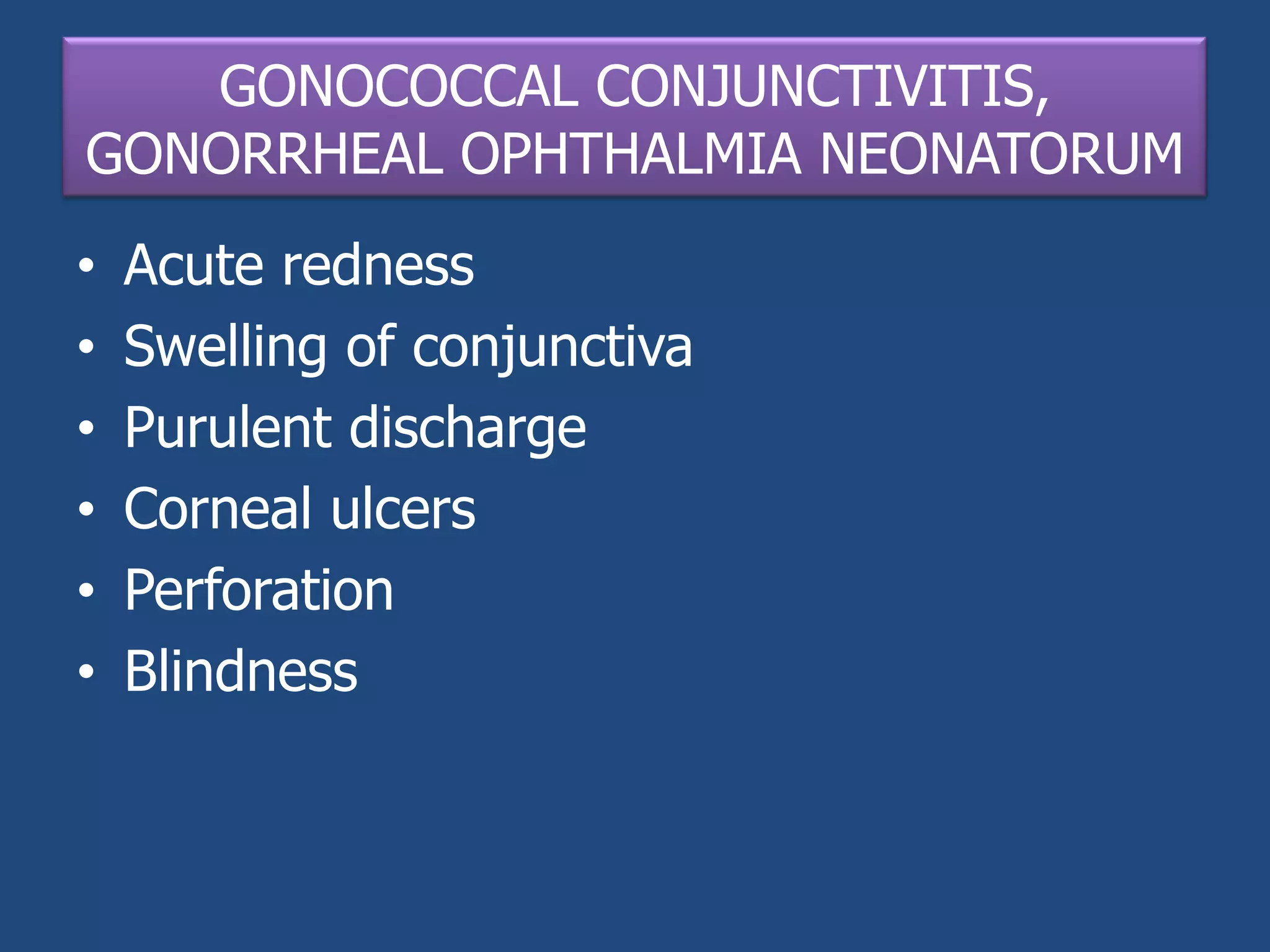 GONOCOCCAL CONJUNCTIVITIS, GONORRHEAL OPHTHALMIA NEONATORUM

• Acute redness
• Swelling of conjunctiva
• Purulent discharge
• Corneal ulcers
• Perforation
• Blindness